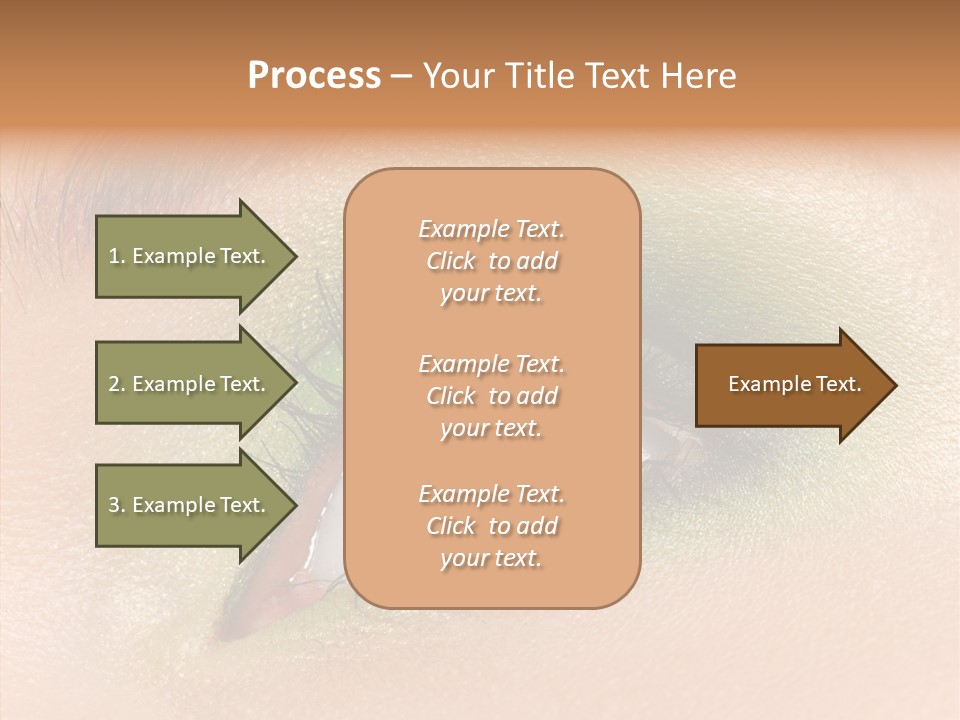 Process – Your Title Text Here

1. Example Text.

2. Example Text.

3. Example Text.

Example Text. Click to add your text.

Example Text. Click to add your text.

Example Text. Click to add your text.

Example Text.